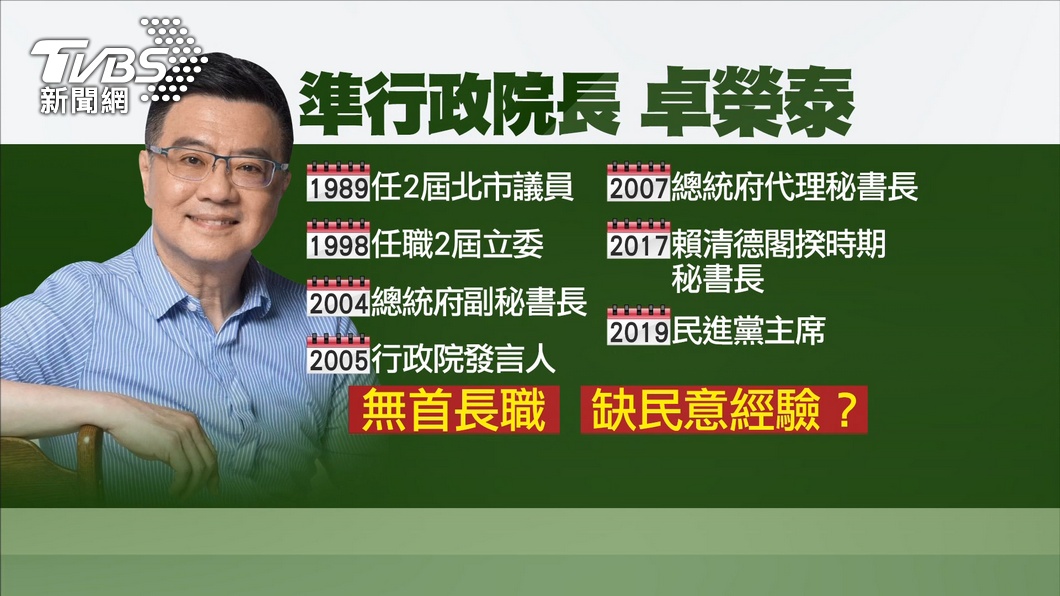 TVBS 新聞網

準行政院長 卓榮泰

1989 任2屆北市議員

1998 任職2屆立委

2004 總統府副秘書長

2005 行政院發言人

2007 總統府代理秘書長

2017 賴清德閣揆時期秘書長

2019 民進黨主席

無首長職

缺民意經驗？